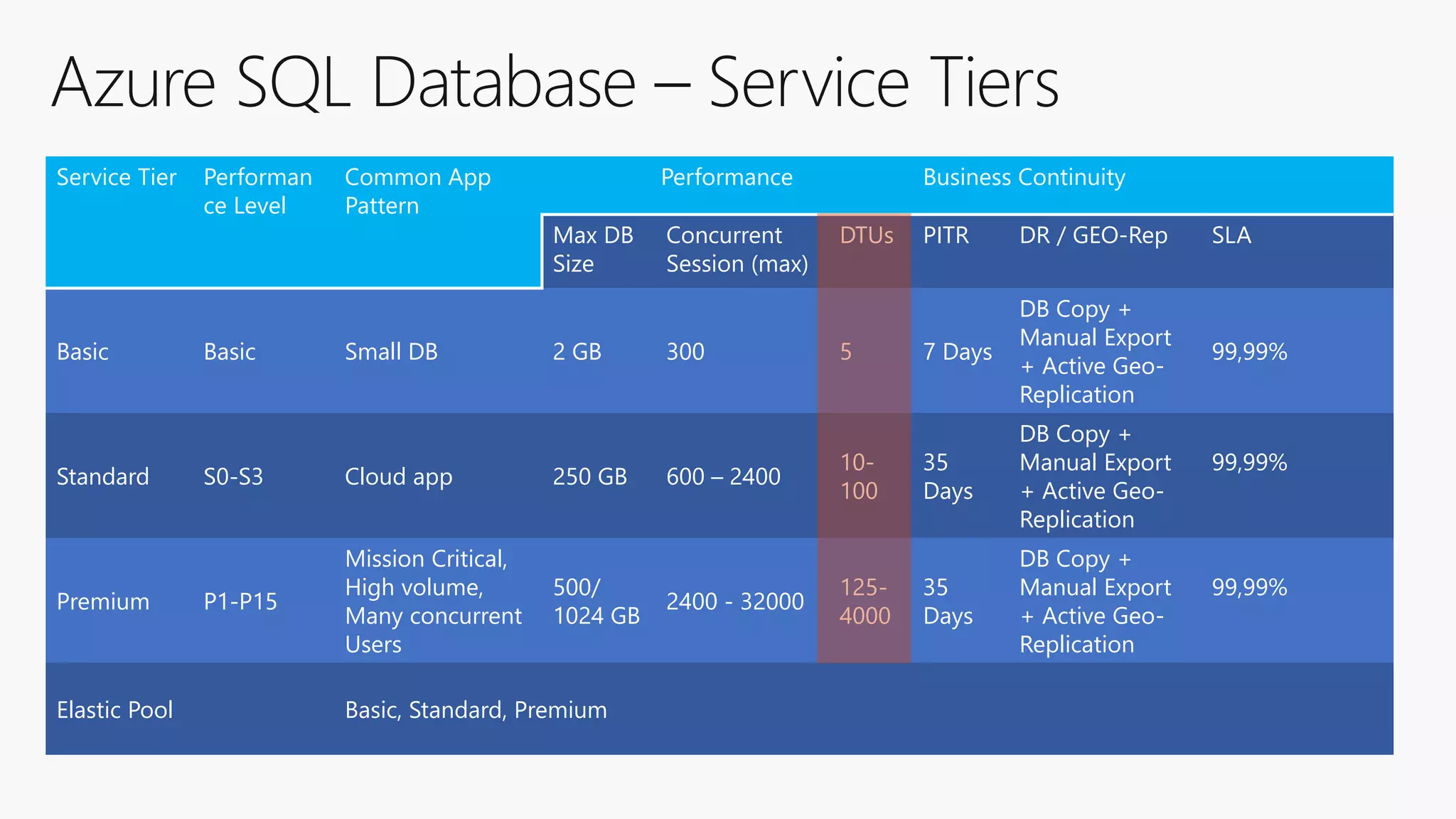 Azure SQL Database – Service Tiers

| Service Tier | Performance Level | Common App Pattern | Performance | | | Business Continuity | | |
|---|---|---|---|---|---|---|---|---|
| | | | Max DB Size | Concurrent Session (max) | DTUs | PITR | DR / GEO-Rep | SLA |
| Basic | Basic | Small DB | 2 GB | 300 | 5 | 7 Days | DB Copy + Manual Export + Active Geo-Replication | 99,99% |
| Standard | S0-S3 | Cloud app | 250 GB | 600 – 2400 | 10-100 | 35 Days | DB Copy + Manual Export + Active Geo-Replication | 99,99% |
| Premium | P1-P15 | Mission Critical, High volume, Many concurrent Users | 500/ 1024 GB | 2400 - 32000 | 125-4000 | 35 Days | DB Copy + Manual Export + Active Geo-Replication | 99,99% |
| Elastic Pool | | Basic, Standard, Premium | | | | | | |